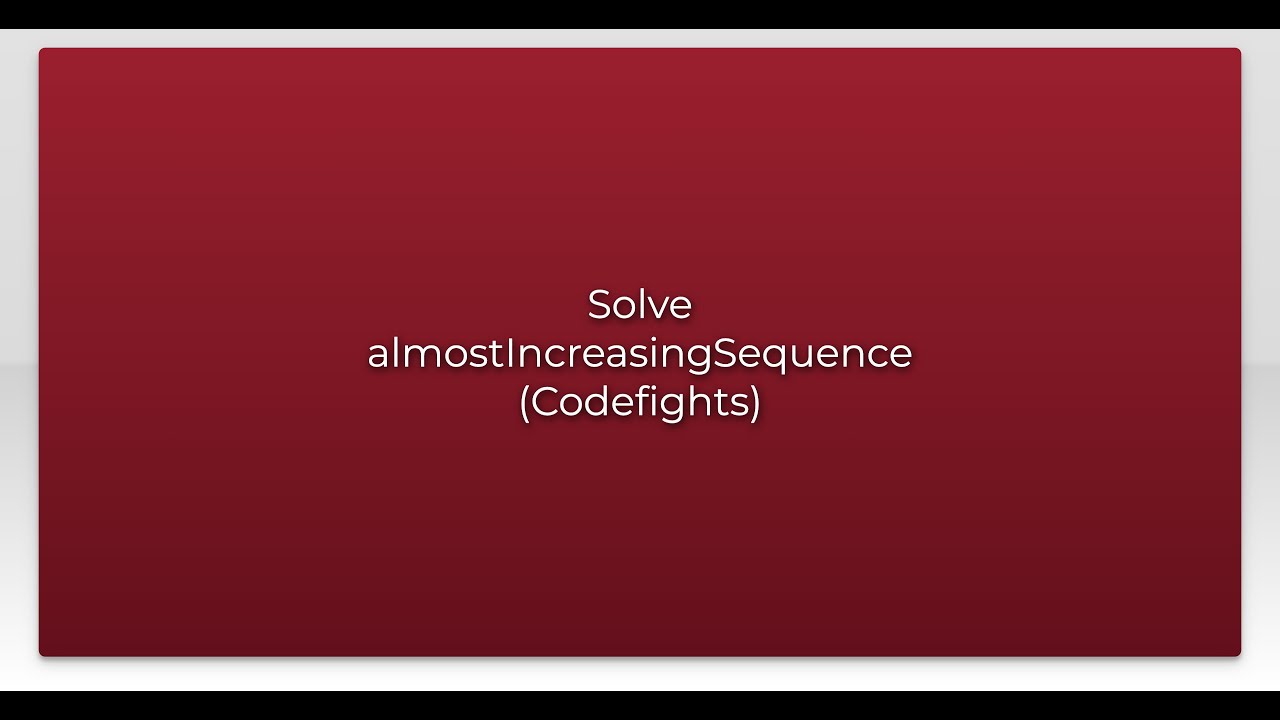 Solve
almostIncreasingSequence
(Codefights)